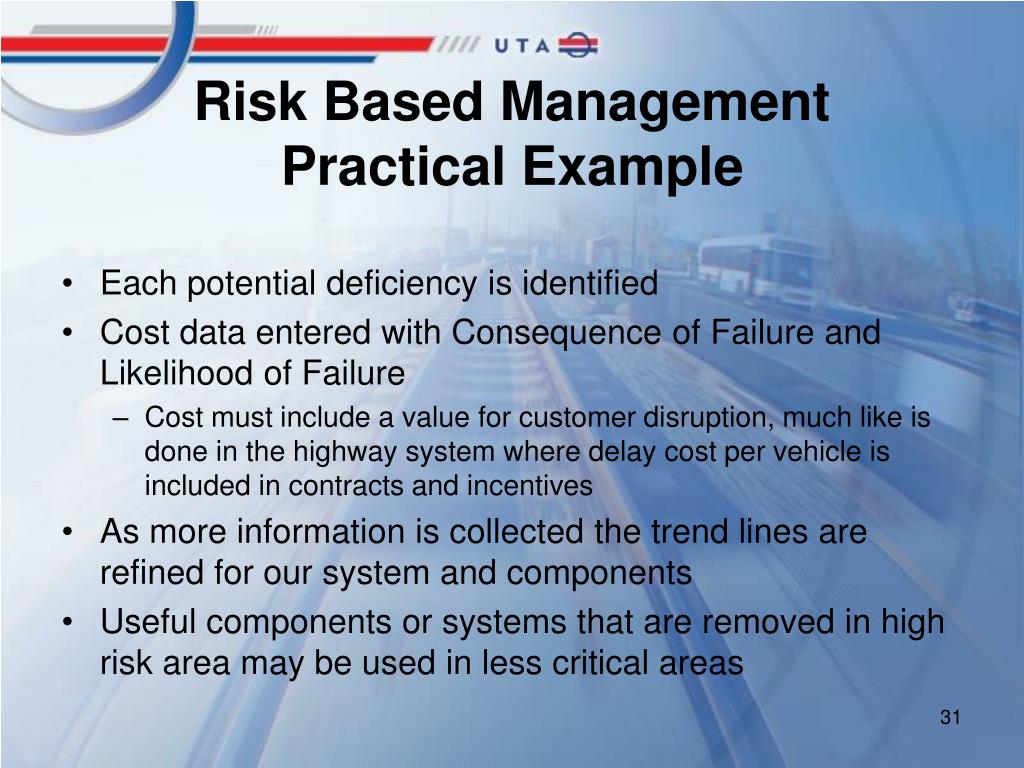 UTA

Risk Based Management Practical Example

• Each potential deficiency is identified
• Cost data entered with Consequence of Failure and Likelihood of Failure
– Cost must include a value for customer disruption, much like is done in the highway system where delay cost per vehicle is included in contracts and incentives
• As more information is collected the trend lines are refined for our system and components
• Useful components or systems that are removed in high risk area may be used in less critical areas

31